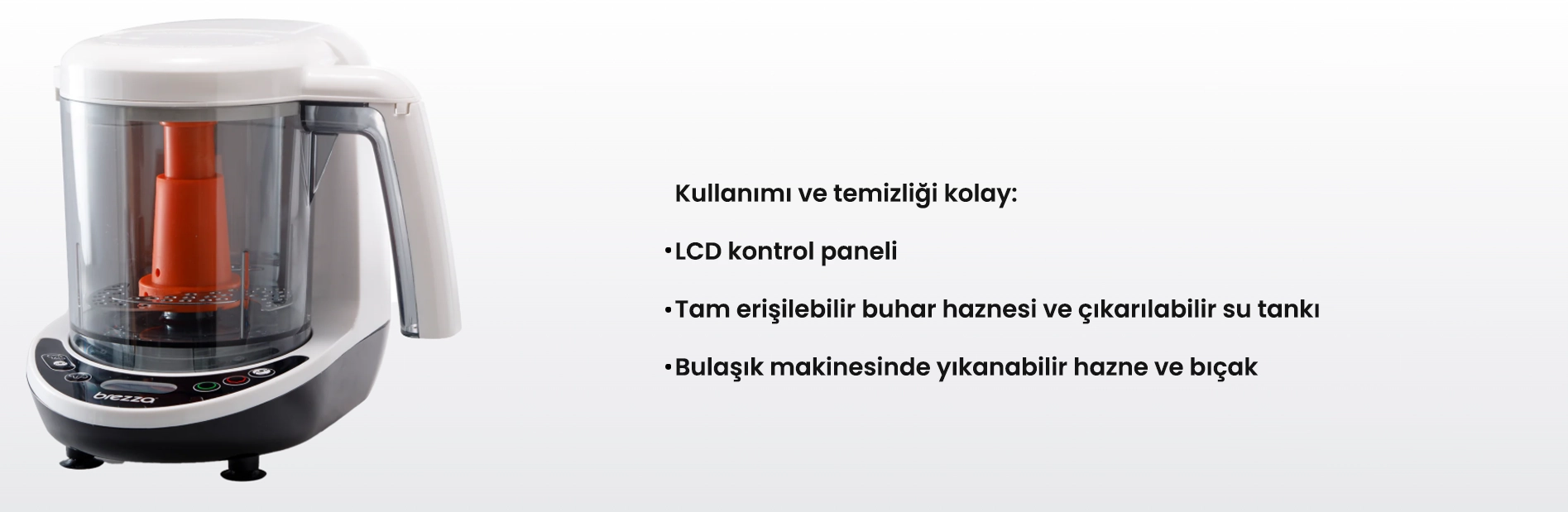 brezza

Kullanımı ve temizliği kolay:

•LCD kontrol paneli

•Tam erişilebilir buhar haznesi ve çıkarılabilir su tankı

•Bulaşık makinesinde yıkanabilir hazne ve bıçak